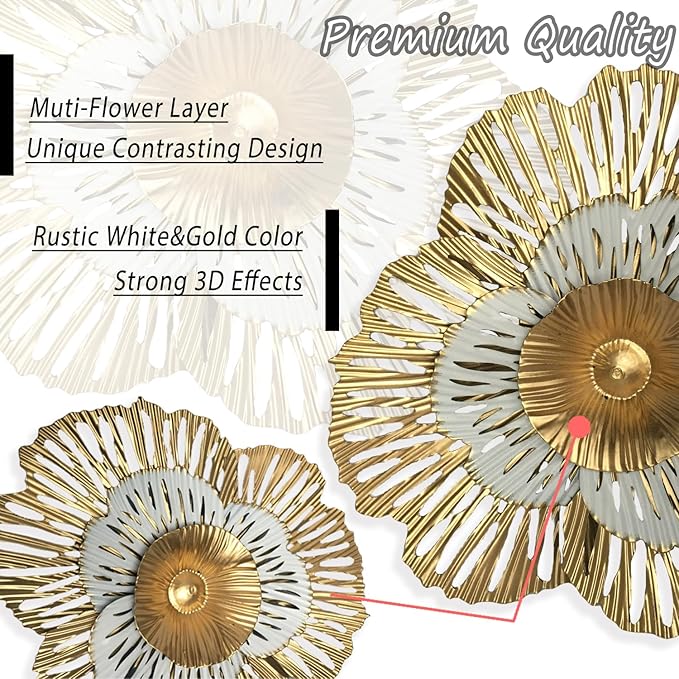 Premium Quality

Muti-Flower Layer
Unique Contrasting Design

Rustic White&Gold Color
Strong 3D Effects